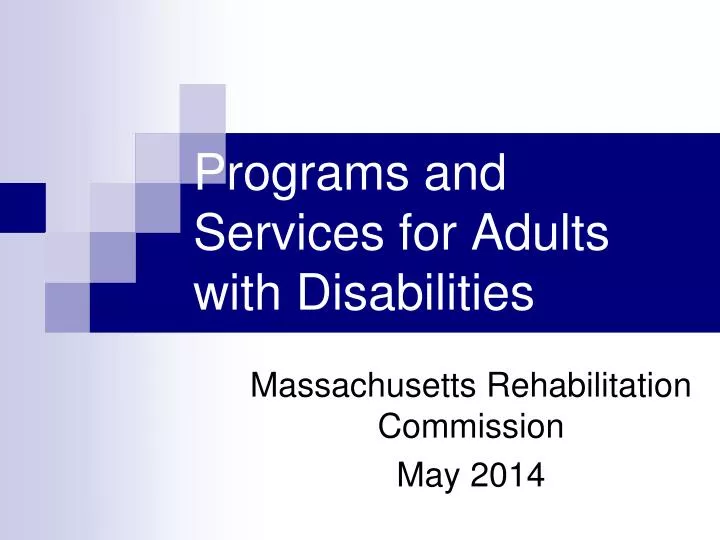 Programs and Services for Adults with Disabilities

Massachusetts Rehabilitation Commission

May 2014